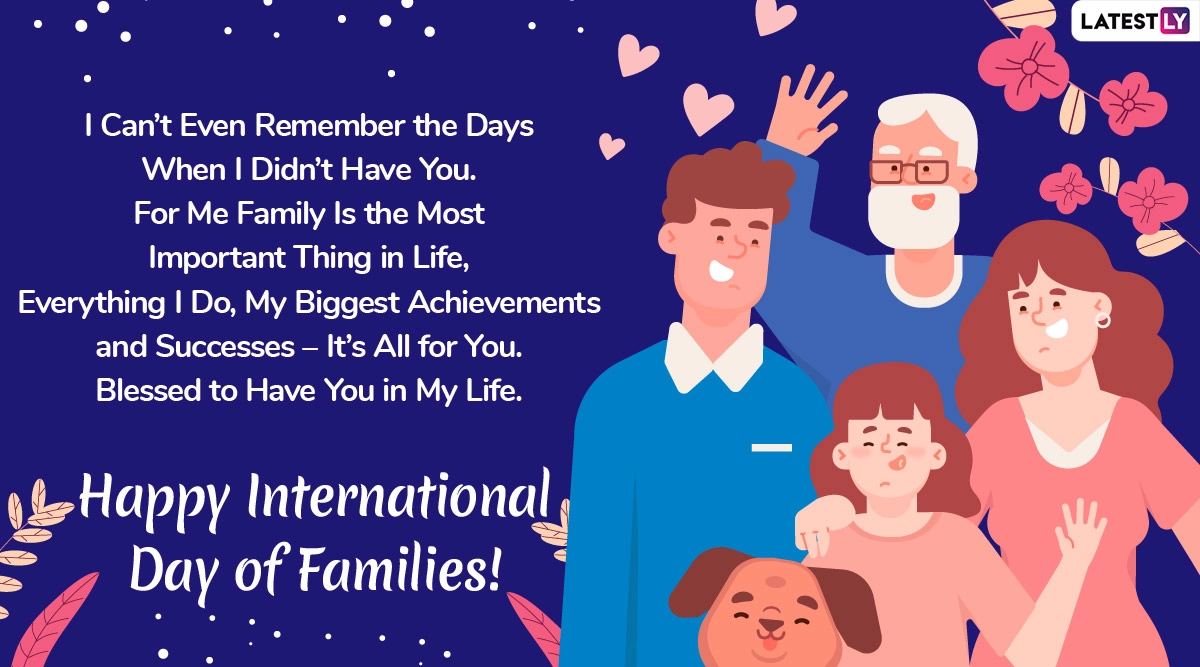 LATESTLY

I Can't Even Remember the Days When I Didn't Have You. For Me Family Is the Most Important Thing in Life, Everything I Do, My Biggest Achievements and Successes – It's All for You. Blessed to Have You in My Life.

Happy International Day of Families!